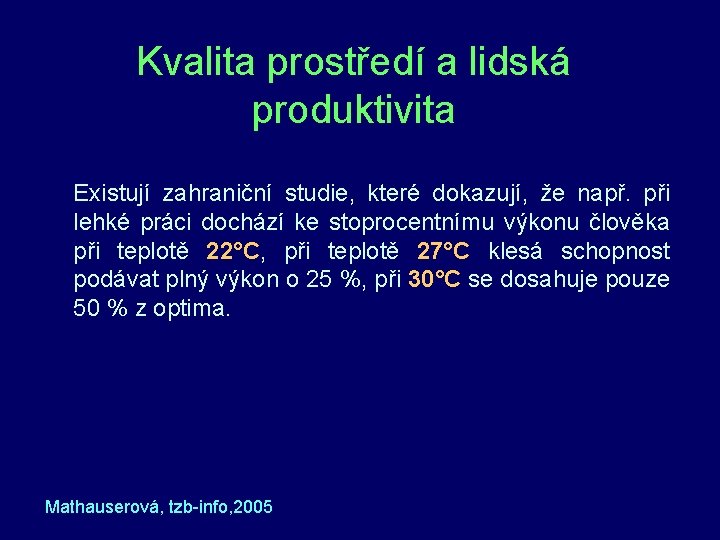 Kvalita prostředí a lidská produktivita

Existují zahraniční studie, které dokazují, že např. při lehké práci dochází ke stoprocentnímu výkonu člověka při teplotě 22°C, při teplotě 27°C klesá schopnost podávat plný výkon o 25 %, při 30°C se dosahuje pouze 50 % z optima.

Mathauserová, tzb-info,2005